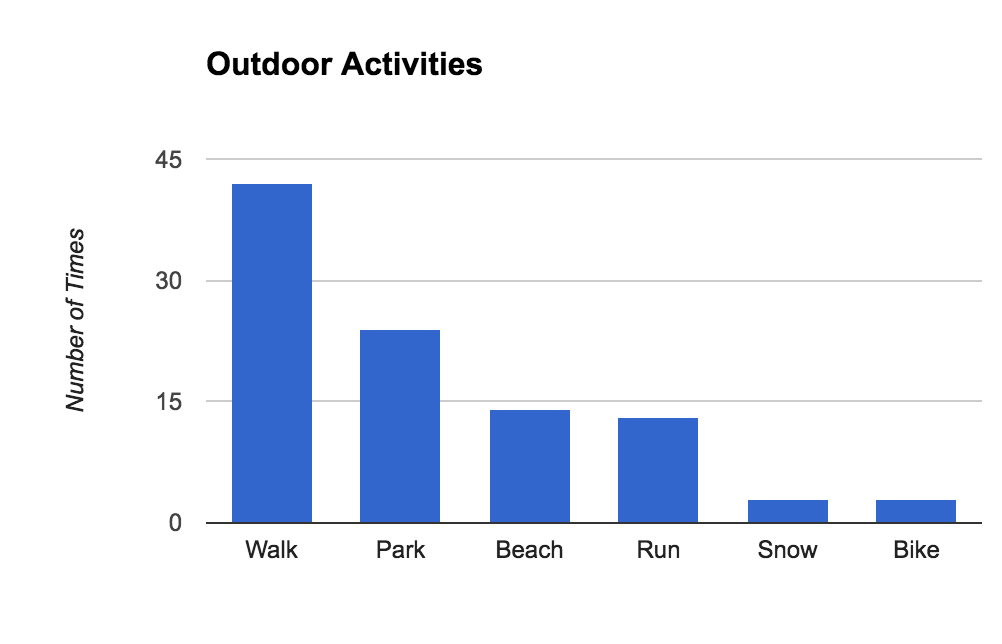 Outdoor Activities

Number of Times

45
30
15
0

Walk
Park
Beach
Run
Snow
Bike